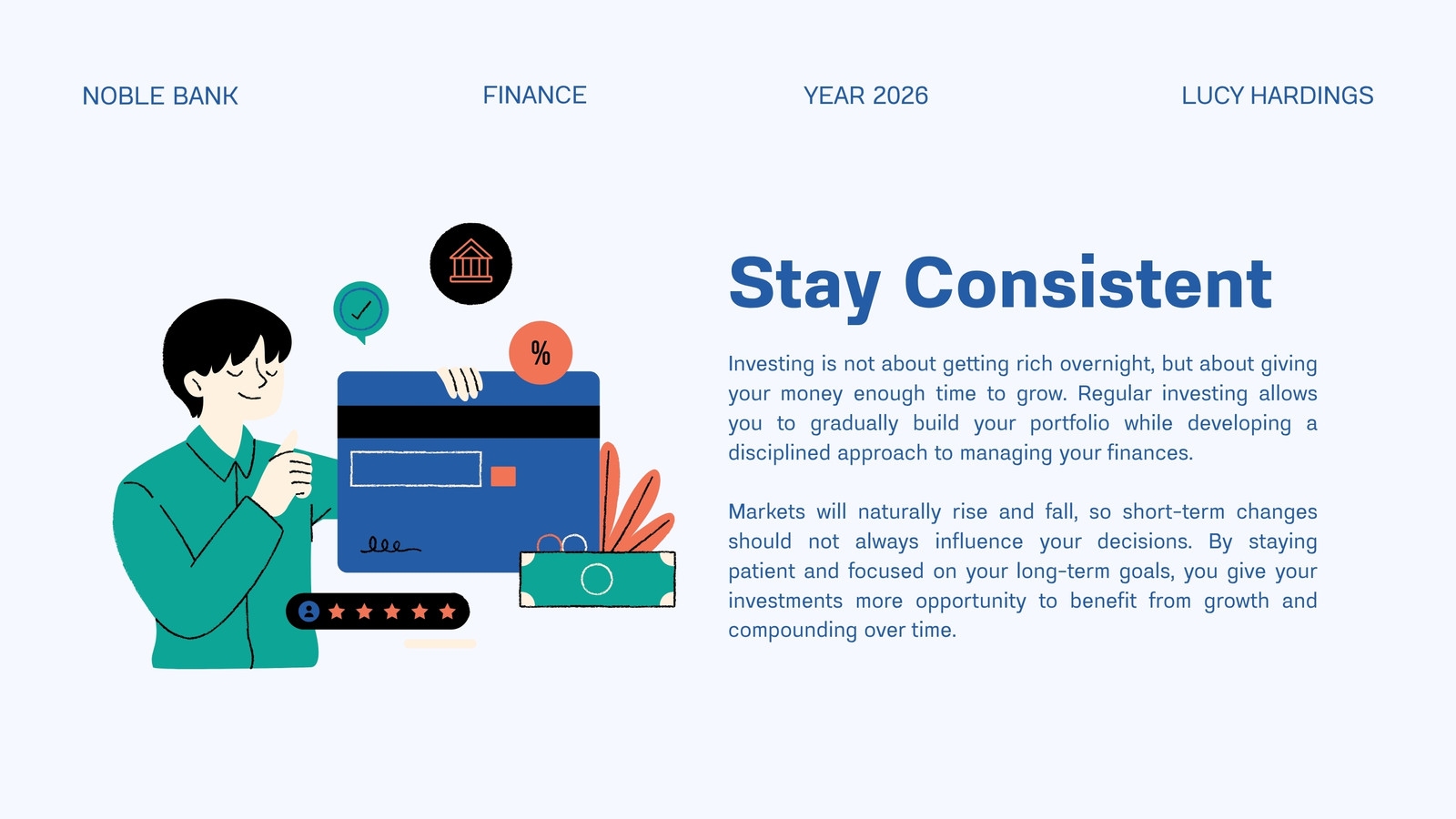 NOBLE BANK

FINANCE

YEAR 2026

LUCY HARDINGS

%

Stay Consistent

Investing is not about getting rich overnight, but about giving your money enough time to grow. Regular investing allows you to gradually build your portfolio while developing a disciplined approach to managing your finances.

Markets will naturally rise and fall, so short-term changes should not always influence your decisions. By staying patient and focused on your long-term goals, you give your investments more opportunity to benefit from growth and compounding over time.